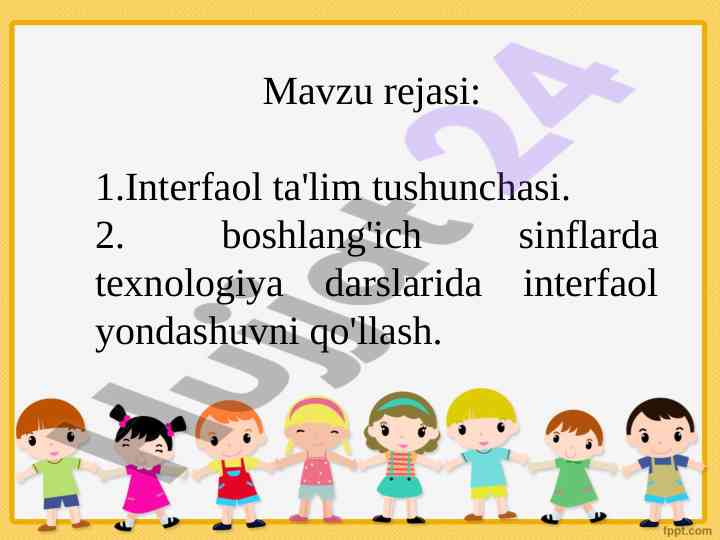 Mavzu rejasi:

1.Interfaol ta'lim tushunchasi.
2. boshlang'ich sinflarda texnologiya darslarida interfaol yondashuvni qo'llash.

Hujjat24

fppt.com